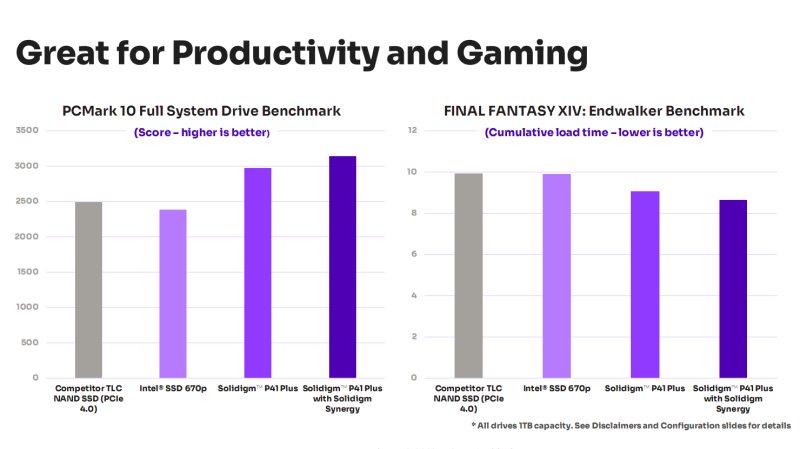 Great for Productivity and Gaming

PCMark 10 Full System Drive Benchmark

(Score – higher is better)

3500
3000
2500
2000
1500
1000
500
0

Competitor TLC NAND SSD (PCIe 4.0)
Intel® SSD 670p
Solidigm™ P41 Plus
Solidigm™ P41 Plus with Solidigm Synergy

FINAL FANTASY XIV: Endwalker Benchmark

(Cumulative load time – lower is better)

12
10
8
6
4
2
0

Competitor TLC NAND SSD (PCIe 4.0)
Intel® SSD 670p
Solidigm™ P41 Plus
Solidigm™ P41 Plus with Solidigm Synergy

* All drives 1TB capacity. See Disclaimers and Configuration slides for details